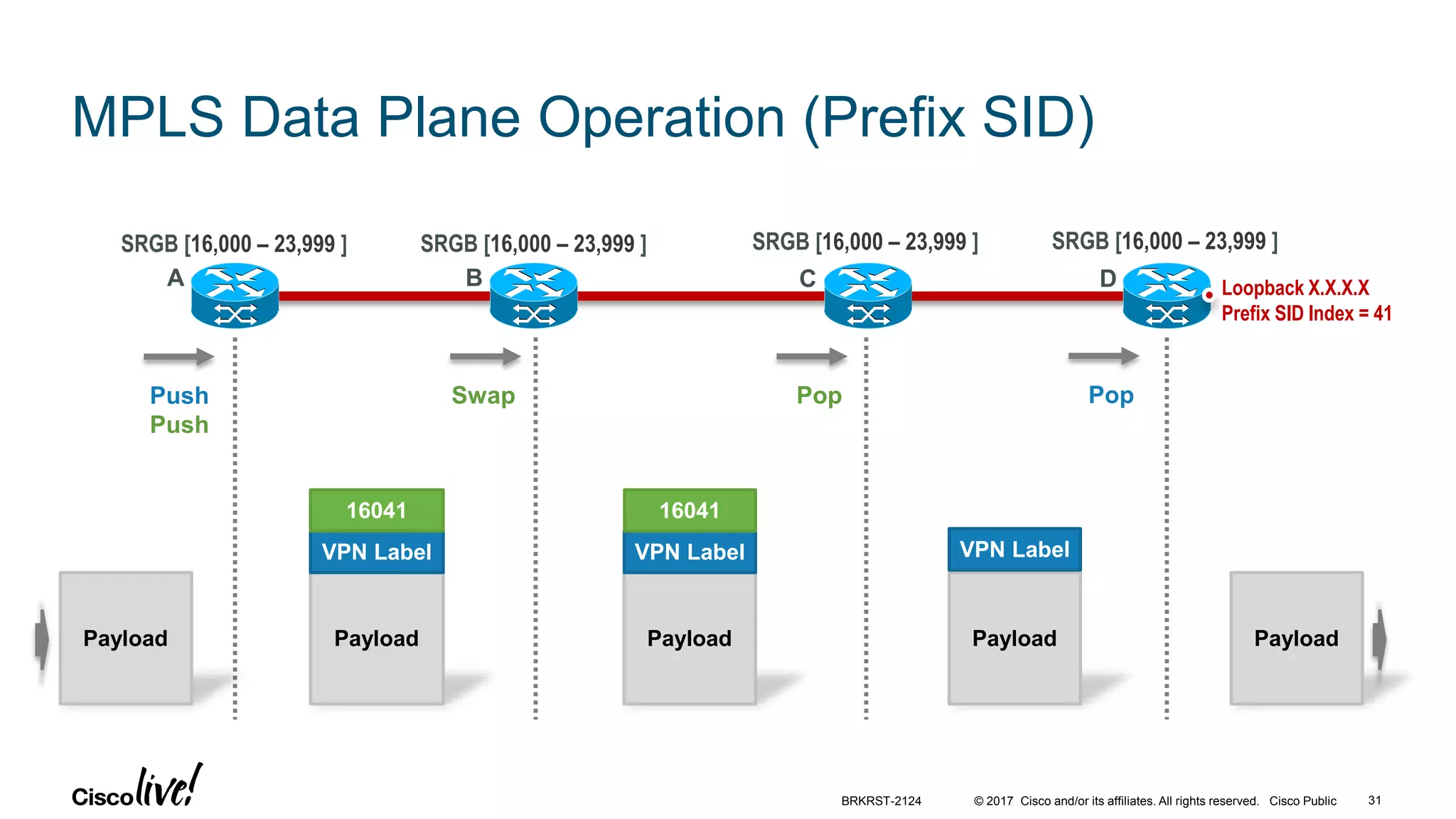 MPLS Data Plane Operation (Prefix SID)

SRGB [16,000 – 23,999 ]
A

SRGB [16,000 – 23,999 ]
B

SRGB [16,000 – 23,999 ]
C

SRGB [16,000 – 23,999 ]
D

Loopback X.X.X.X
Prefix SID Index = 41

Push
Push

Swap

Pop

Pop

Payload

16041
VPN Label
Payload

16041
VPN Label
Payload

VPN Label
Payload

Payload

Cisco live!

BRKRST-2124 © 2017 Cisco and/or its affiliates. All rights reserved. Cisco Public 31